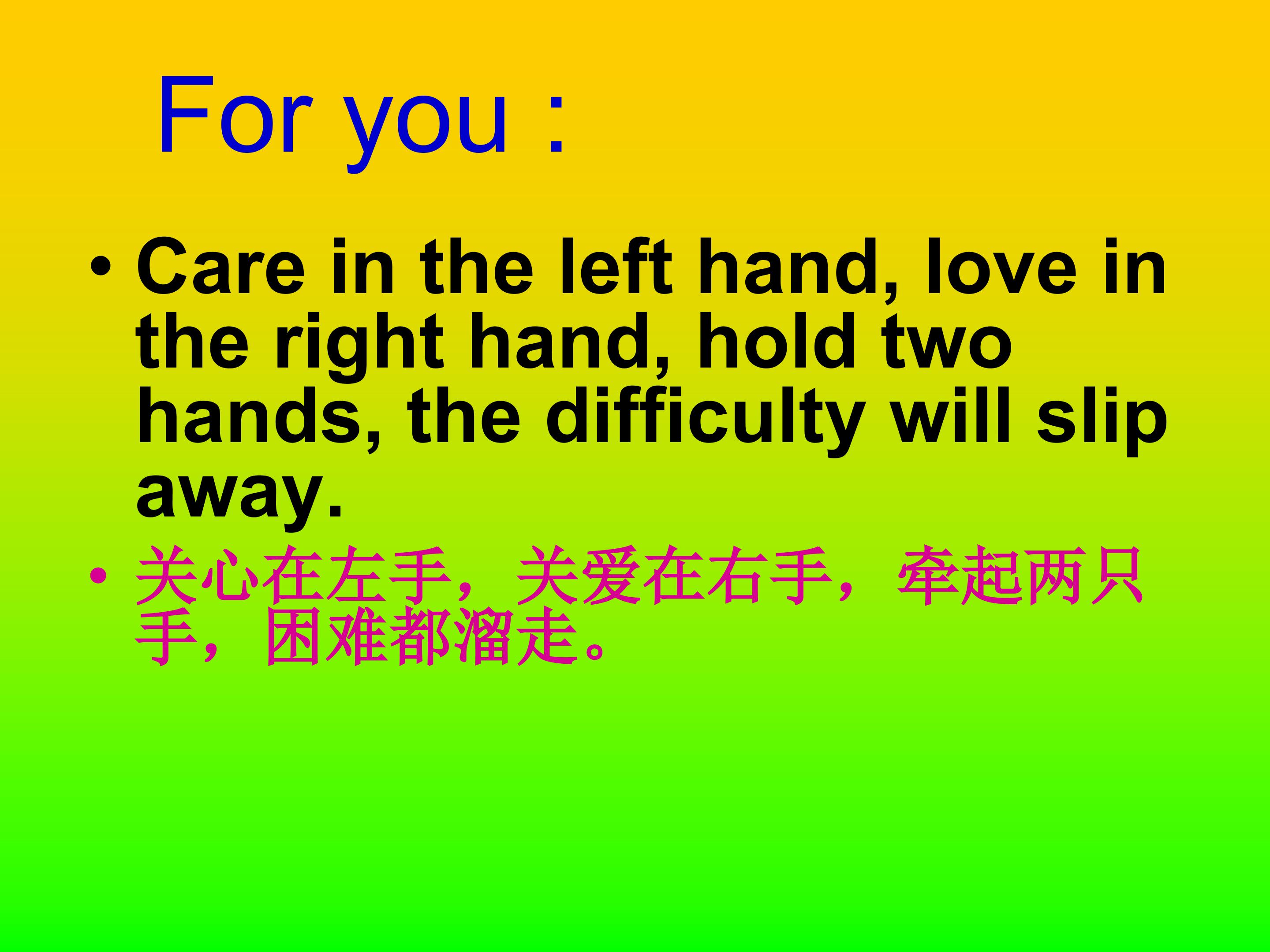 For you :

• Care in the left hand, love in the right hand, hold two hands, the difficulty will slip away.

• 关心在左手，关爱在右手，牵起两只手，困难都溜走。